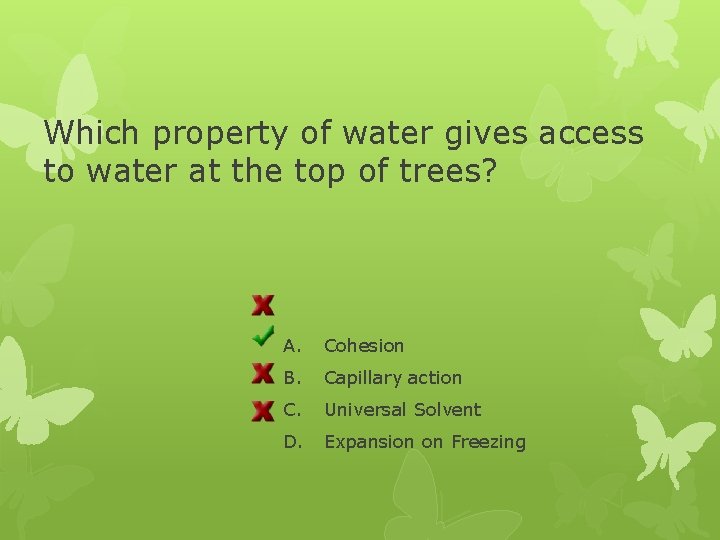 Which property of water gives access to water at the top of trees?

A. Cohesion
B. Capillary action
C. Universal Solvent
D. Expansion on Freezing